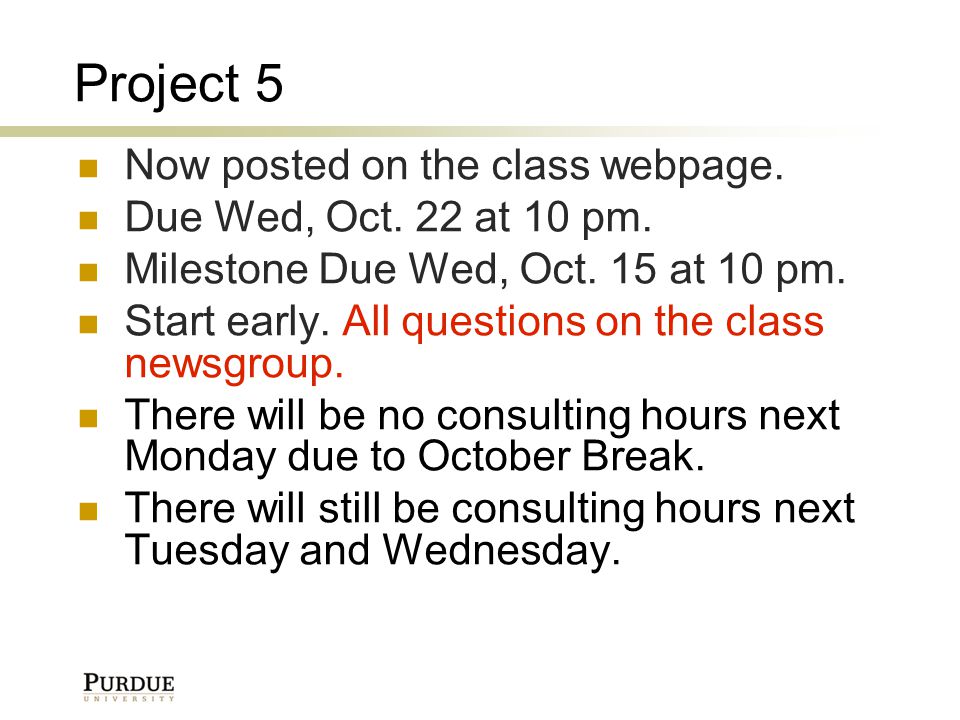 Project 5

Now posted on the class webpage.

Due Wed, Oct. 22 at 10 pm.

Milestone Due Wed, Oct. 15 at 10 pm.

Start early. All questions on the class newsgroup.

There will be no consulting hours next Monday due to October Break.

There will still be consulting hours next Tuesday and Wednesday.

PURDUE
UNIVERSITY